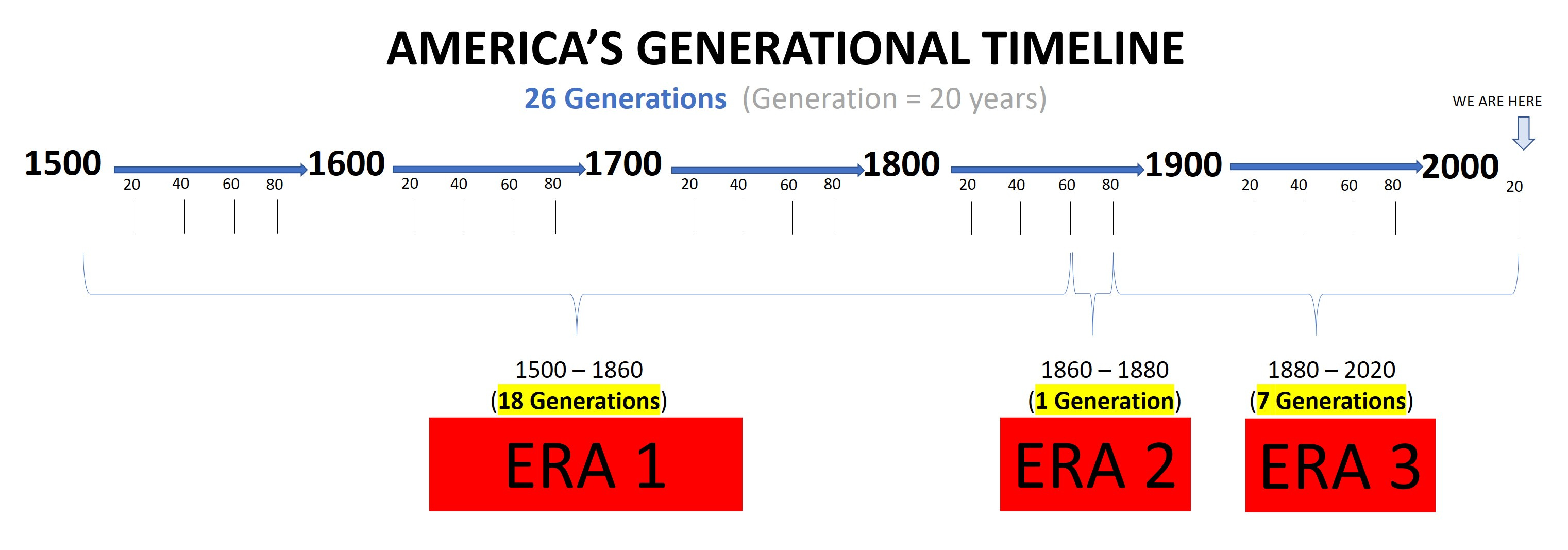 AMERICA'S GENERATIONAL TIMELINE

26 Generations (Generation = 20 years)

WE ARE HERE

1500 20 40 60 80 1600 20 40 60 80 1700 20 40 60 80 1800 20 40 60 80 1900 20 40 60 80 2000 20

1500 – 1860
(18 Generations)

ERA 1

1860 – 1880
(1 Generation)

ERA 2

1880 – 2020
(7 Generations)

ERA 3